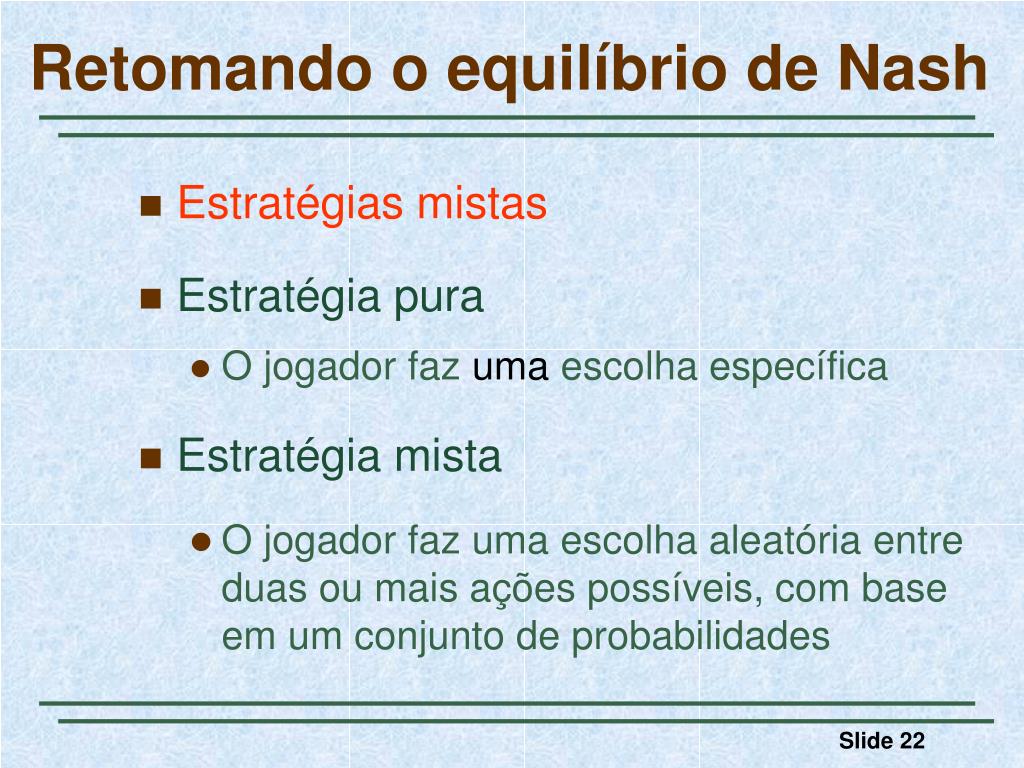 Retomando o equilíbrio de Nash

Estratégias mistas

Estratégia pura

O jogador faz uma escolha específica

Estratégia mista

O jogador faz uma escolha aleatória entre duas ou mais ações possíveis, com base em um conjunto de probabilidades

Slide 22